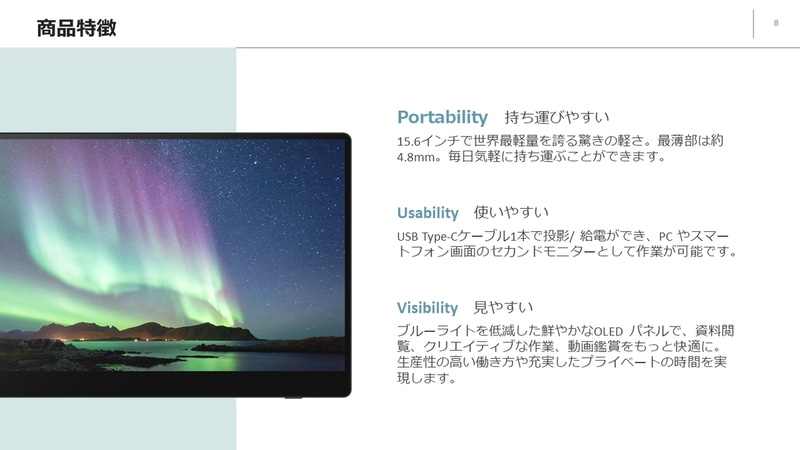 商品特徴

8

Portability 持ち運びやすい

15.6インチで世界最軽量を誇る驚きの軽さ。最薄部は約4.8mm。毎日気軽に持ち運ぶことができます。

Usability 使いやすい

USB Type-Cケーブル1本で投影/ 給電ができ、PC やスマートフォン画面のセカンドモニターとして作業が可能です。

Visibility 見やすい

ブルーライトを低減した鮮やかなOLED パネルで、資料閲覧、クリエイティブな作業、動画鑑賞をもっと快適に。生産性の高い働き方や充実したプライベートの時間を実現します。